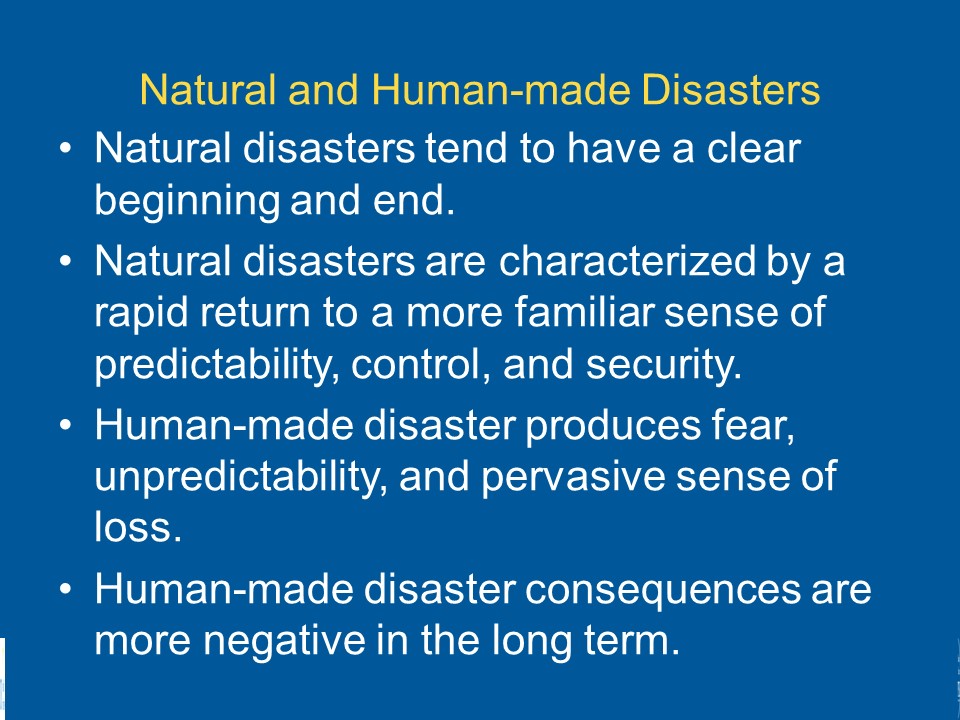 Natural and Human-made Disasters

• Natural disasters tend to have a clear beginning and end.

• Natural disasters are characterized by a rapid return to a more familiar sense of predictability, control, and security.

• Human-made disaster produces fear, unpredictability, and pervasive sense of loss.

• Human-made disaster consequences are more negative in the long term.